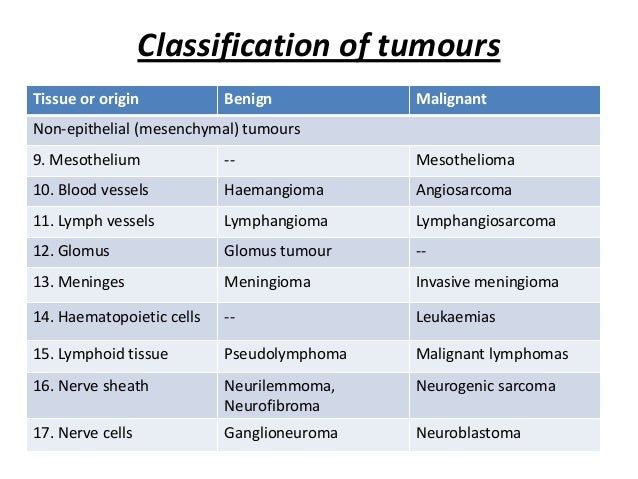 Classification of tumours

| Tissue or origin | Benign | Malignant |
|---|---|---|
| Non-epithelial (mesenchymal) tumours | | |
| 9. Mesothelium | -- | Mesothelioma |
| 10. Blood vessels | Haemangioma | Angiosarcoma |
| 11. Lymph vessels | Lymphangioma | Lymphangiosarcoma |
| 12. Glomus | Glomus tumour | -- |
| 13. Meninges | Meningioma | Invasive meningioma |
| 14. Haematopoietic cells | -- | Leukaemias |
| 15. Lymphoid tissue | Pseudolymphoma | Malignant lymphomas |
| 16. Nerve sheath | Neurilemmoma, Neurofibroma | Neurogenic sarcoma |
| 17. Nerve cells | Ganglioneuroma | Neuroblastoma |